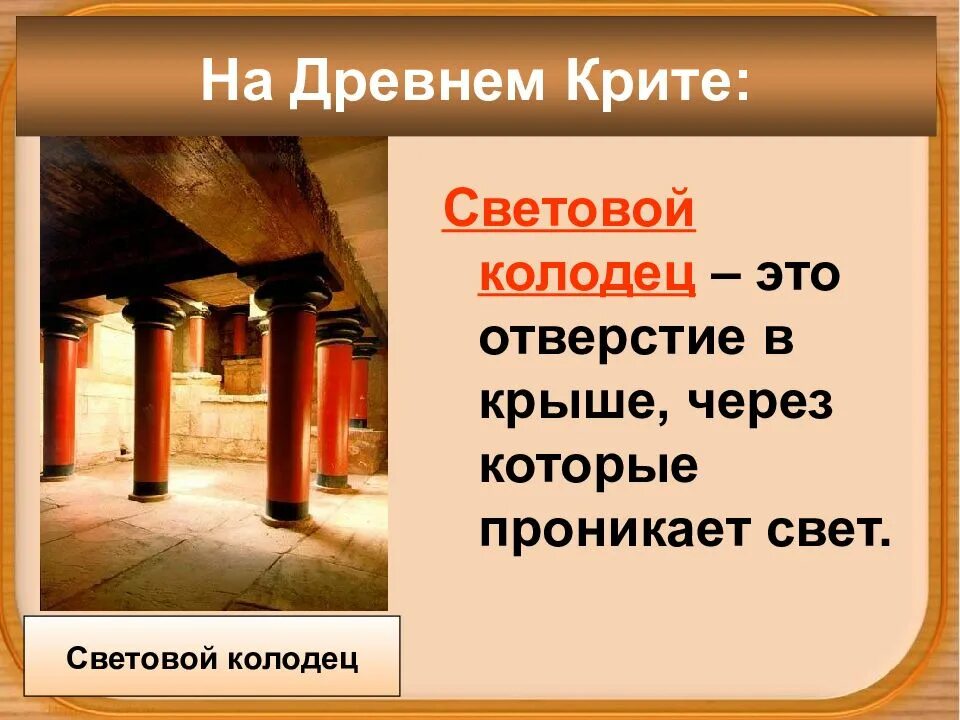 На Древнем Крите:

Световой колодец – это отверстие в крыше, через которые проникает свет.

Световой колодец